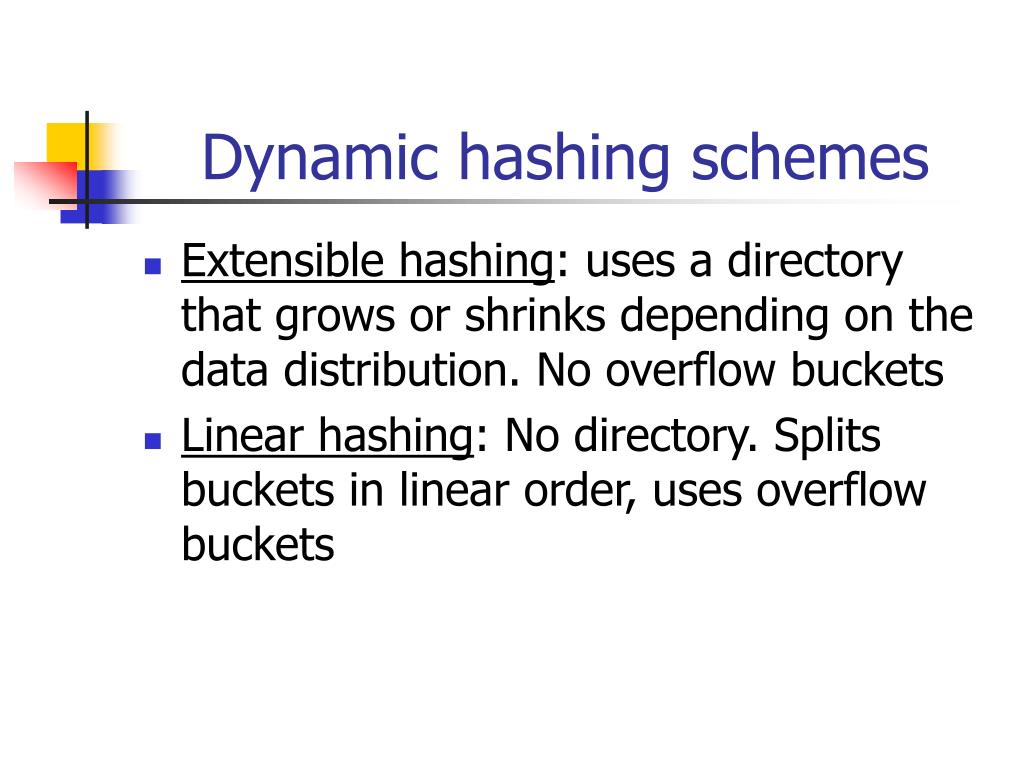 Dynamic hashing schemes

- Extensible hashing: uses a directory that grows or shrinks depending on the data distribution. No overflow buckets
- Linear hashing: No directory. Splits buckets in linear order, uses overflow buckets